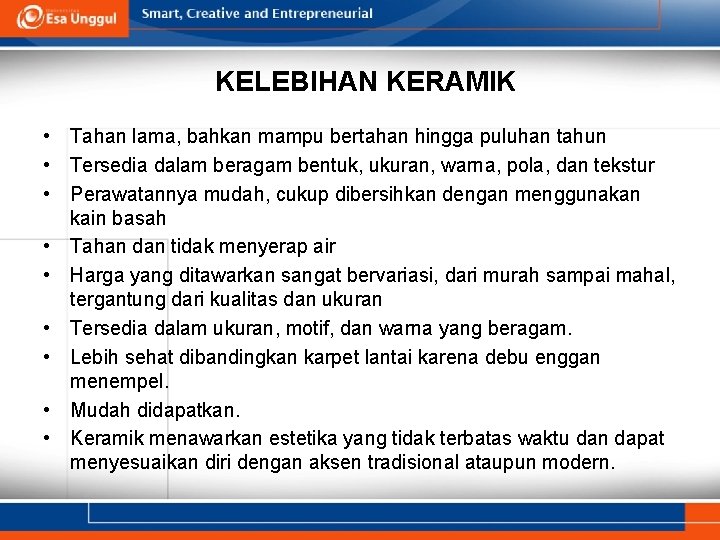 Esa Unggul
Smart, Creative and Entrepreneurial

KELEBIHAN KERAMIK

• Tahan lama, bahkan mampu bertahan hingga puluhan tahun
• Tersedia dalam beragam bentuk, ukuran, warna, pola, dan tekstur
• Perawatannya mudah, cukup dibersihkan dengan menggunakan kain basah
• Tahan dan tidak menyerap air
• Harga yang ditawarkan sangat bervariasi, dari murah sampai mahal, tergantung dari kualitas dan ukuran
• Tersedia dalam ukuran, motif, dan warna yang beragam.
• Lebih sehat dibandingkan karpet lantai karena debu enggan menempel.
• Mudah didapatkan.
• Keramik menawarkan estetika yang tidak terbatas waktu dan dapat menyesuaikan diri dengan aksen tradisional ataupun modern.